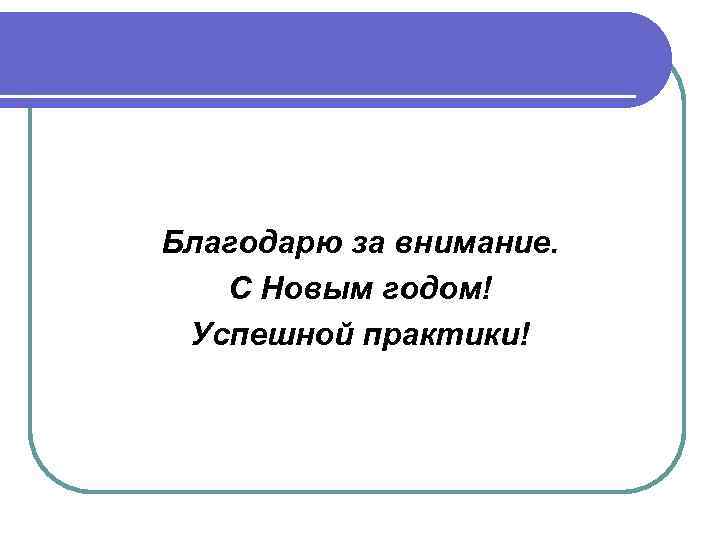 Благодарю за внимание.
С Новым годом!
Успешной практики!